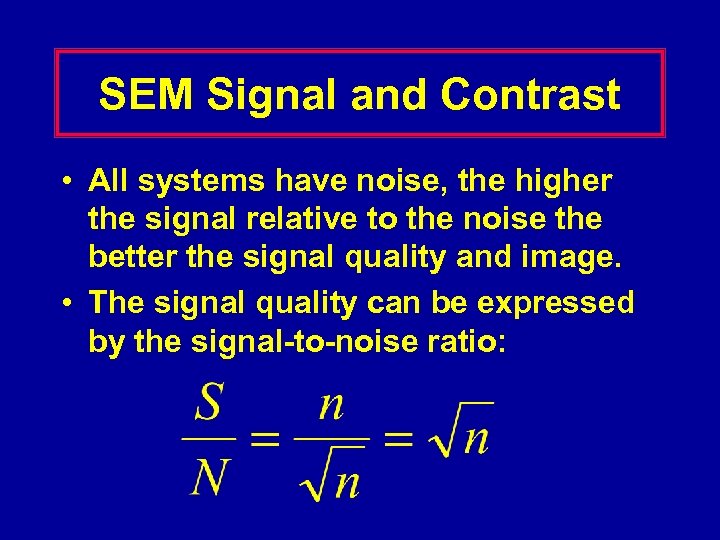 SEM Signal and Contrast

• All systems have noise, the higher the signal relative to the noise the better the signal quality and image.

• The signal quality can be expressed by the signal-to-noise ratio:

$\frac{S}{N} = \frac{n}{\sqrt{n}} = \sqrt{n}$